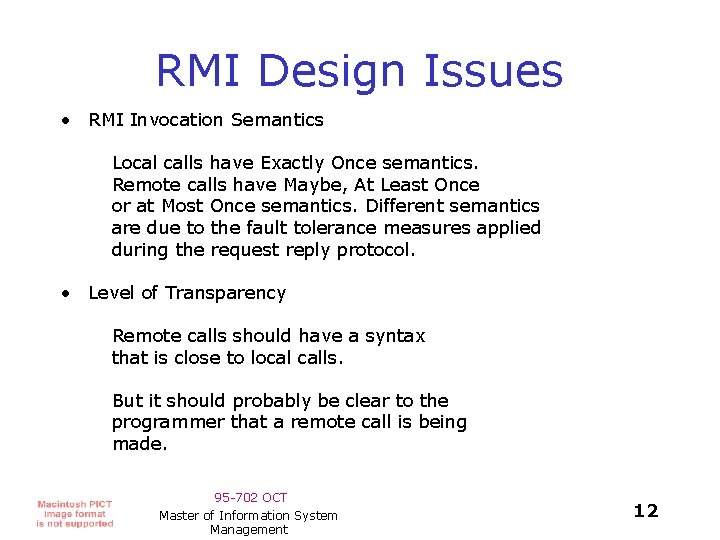 RMI Design Issues

• RMI Invocation Semantics

Local calls have Exactly Once semantics. Remote calls have Maybe, At Least Once or at Most Once semantics. Different semantics are due to the fault tolerance measures applied during the request reply protocol.

• Level of Transparency

Remote calls should have a syntax that is close to local calls.

But it should probably be clear to the programmer that a remote call is being made.

Macintosh PICT image format is not supported

95-702 OCT

Master of Information System Management

12